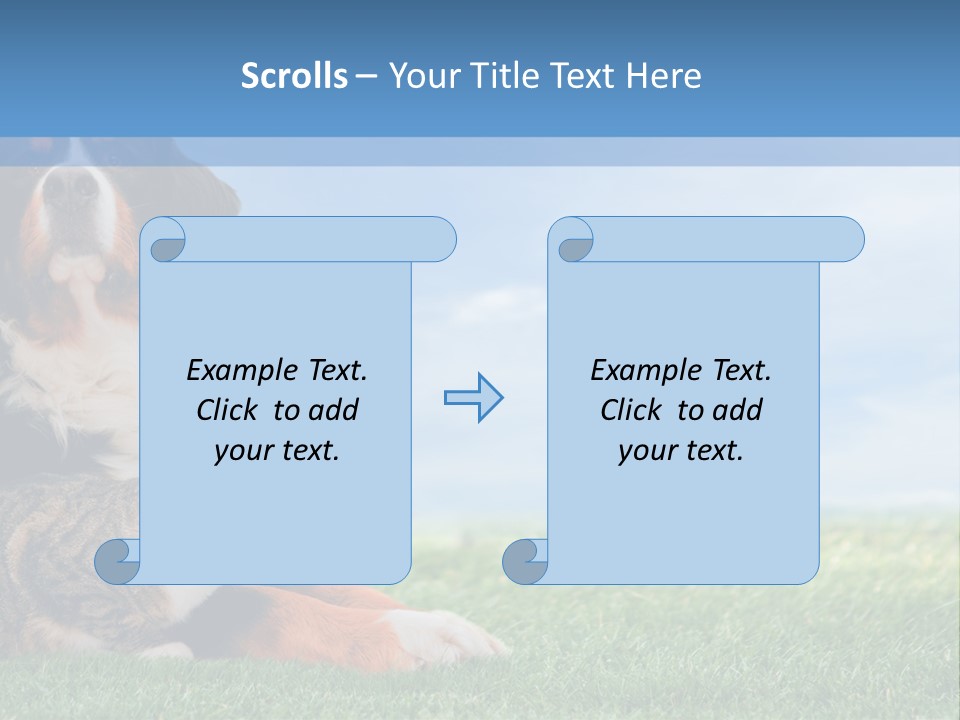 Scrolls – Your Title Text Here

Example Text. Click to add your text.

Example Text. Click to add your text.